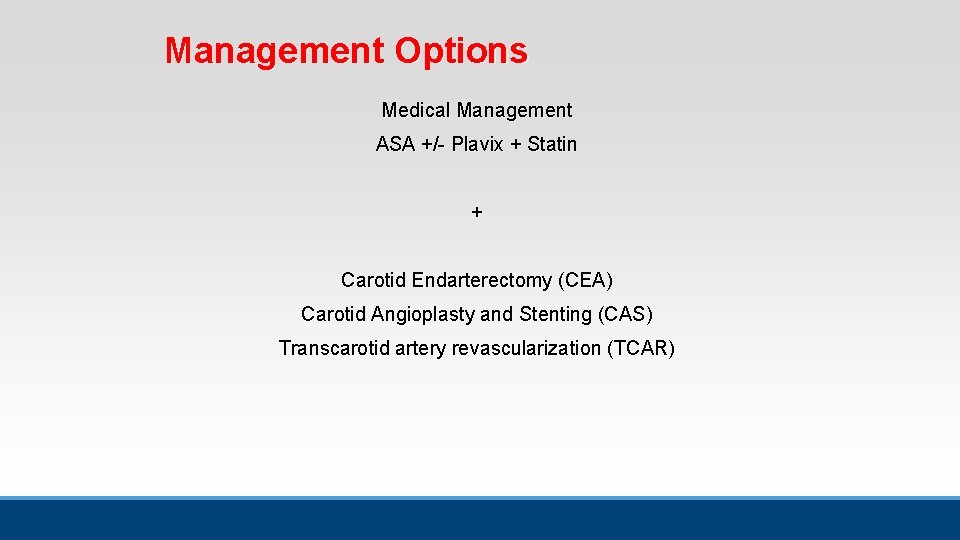 Management Options

Medical Management

ASA +/- Plavix + Statin

+

Carotid Endarterectomy (CEA)

Carotid Angioplasty and Stenting (CAS)

Transcarotid artery revascularization (TCAR)